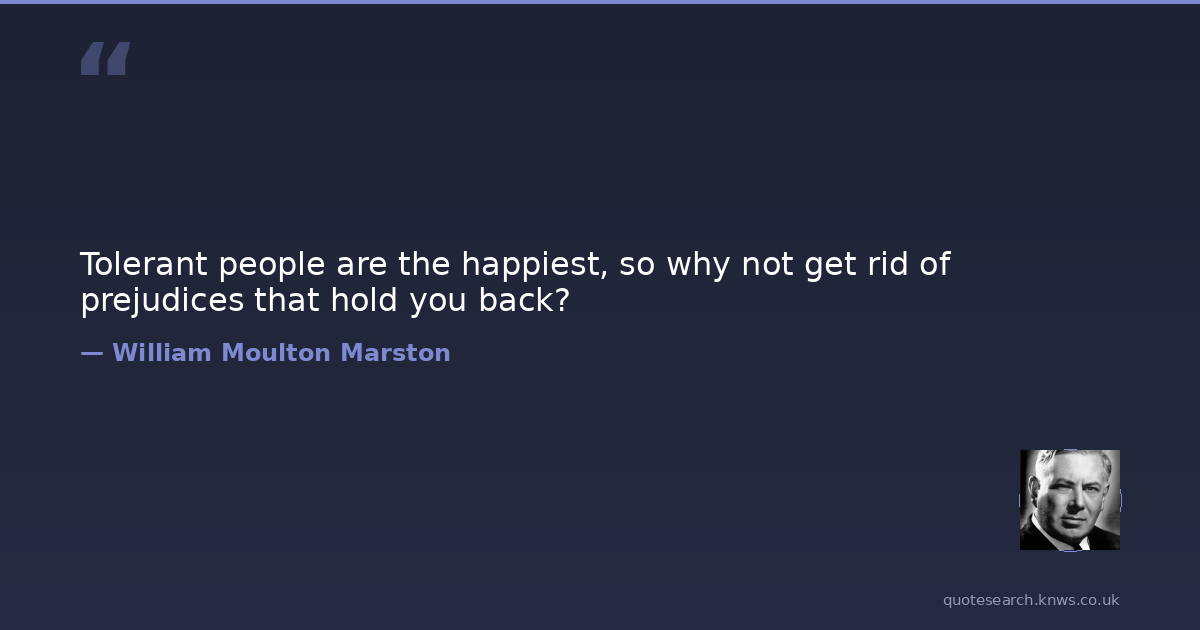 “

Tolerant people are the happiest, so why not get rid of prejudices that hold you back?

— William Moulton Marston

quotesearch.knws.co.uk